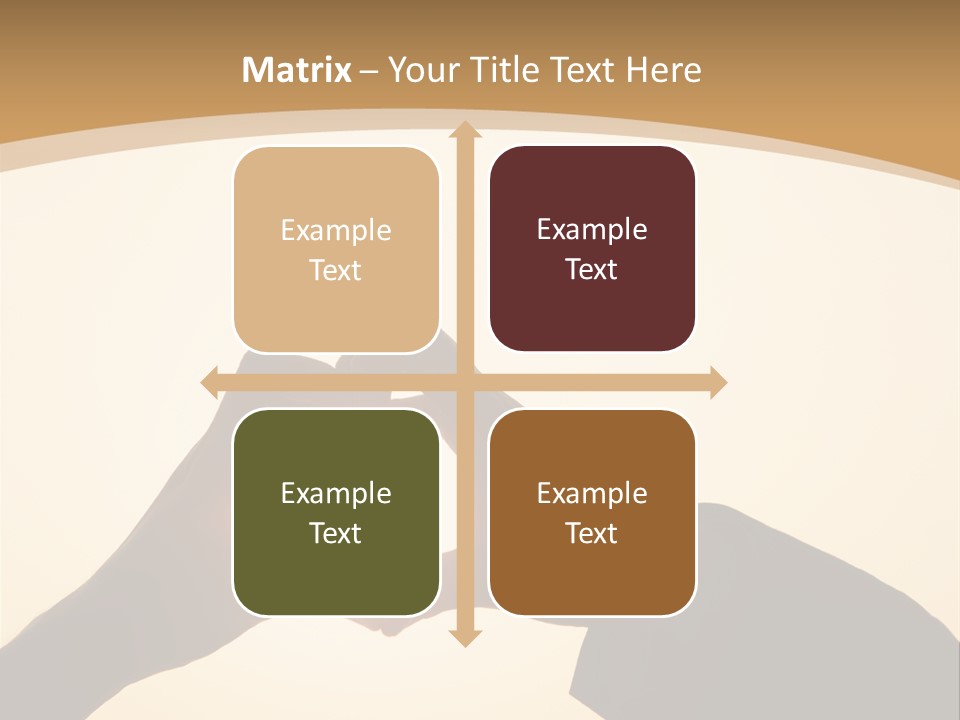 Matrix – Your Title Text Here

Example Text

Example Text

Example Text

Example Text